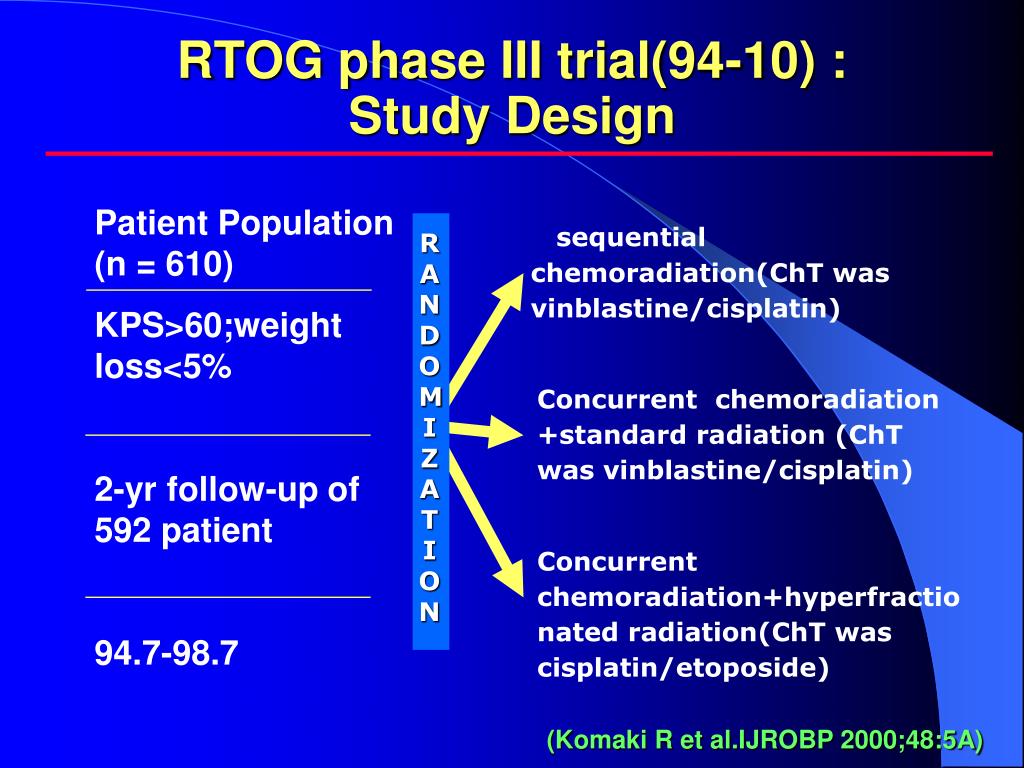 RTOG phase III trial(94-10) : Study Design

Patient Population (n = 610)

KPS>60;weight loss<5%

2-yr follow-up of 592 patient

94.7-98.7

R A N D O M I Z A T I O N

sequential chemoradiation(ChT was vinblastine/cisplatin)

Concurrent chemoradiation +standard radiation (ChT was vinblastine/cisplatin)

Concurrent chemoradiation+hyperfractionated radiation(ChT was cisplatin/etoposide)

(Komaki R et al.IJROBP 2000;48:5A)